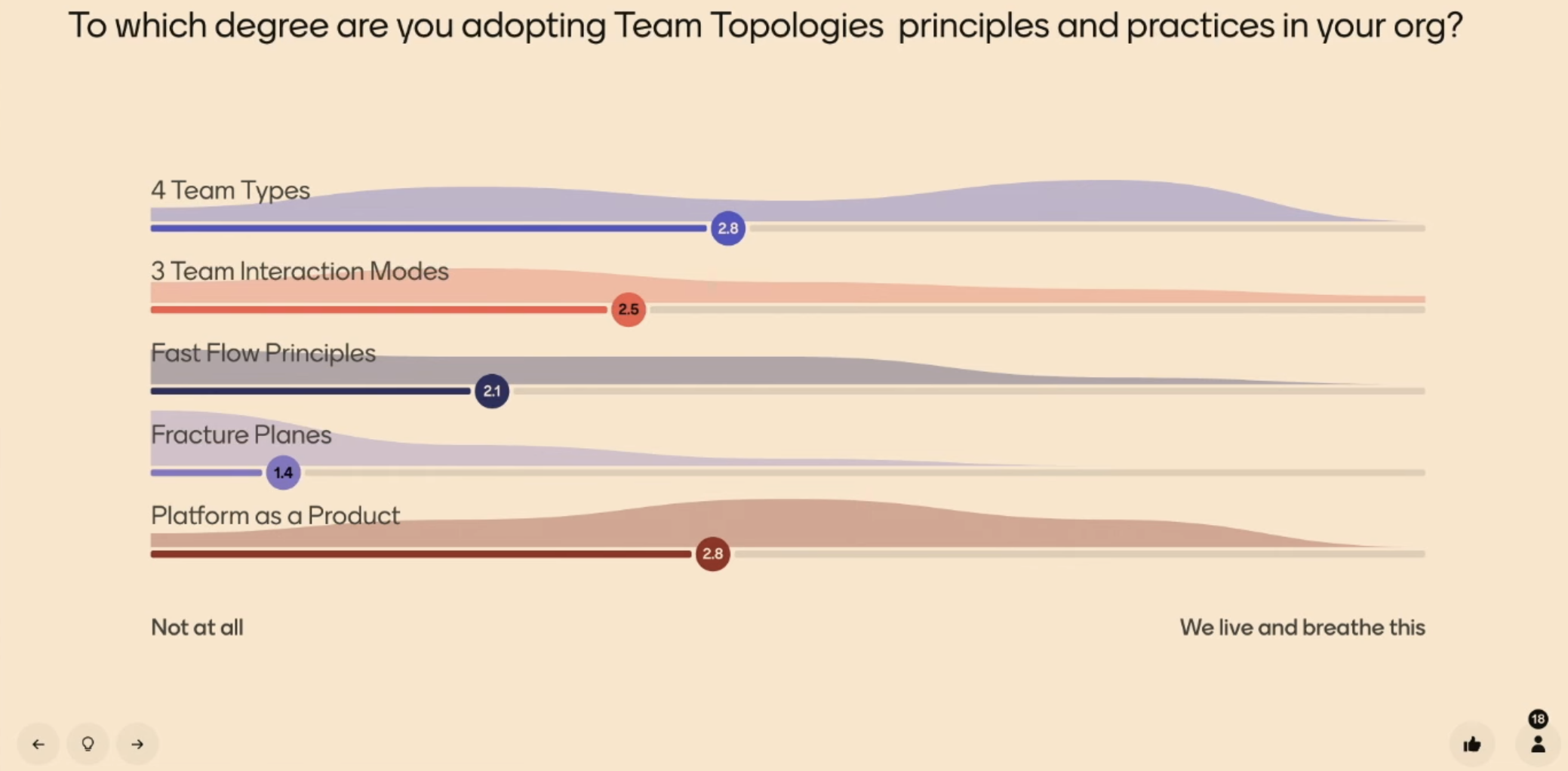 To which degree are you adopting Team Topologies principles and practices in your org?

4 Team Types
2.8

3 Team Interaction Modes
2.5

Fast Flow Principles
2.1

Fracture Planes
1.4

Platform as a Product
2.8

Not at all

We live and breathe this

18